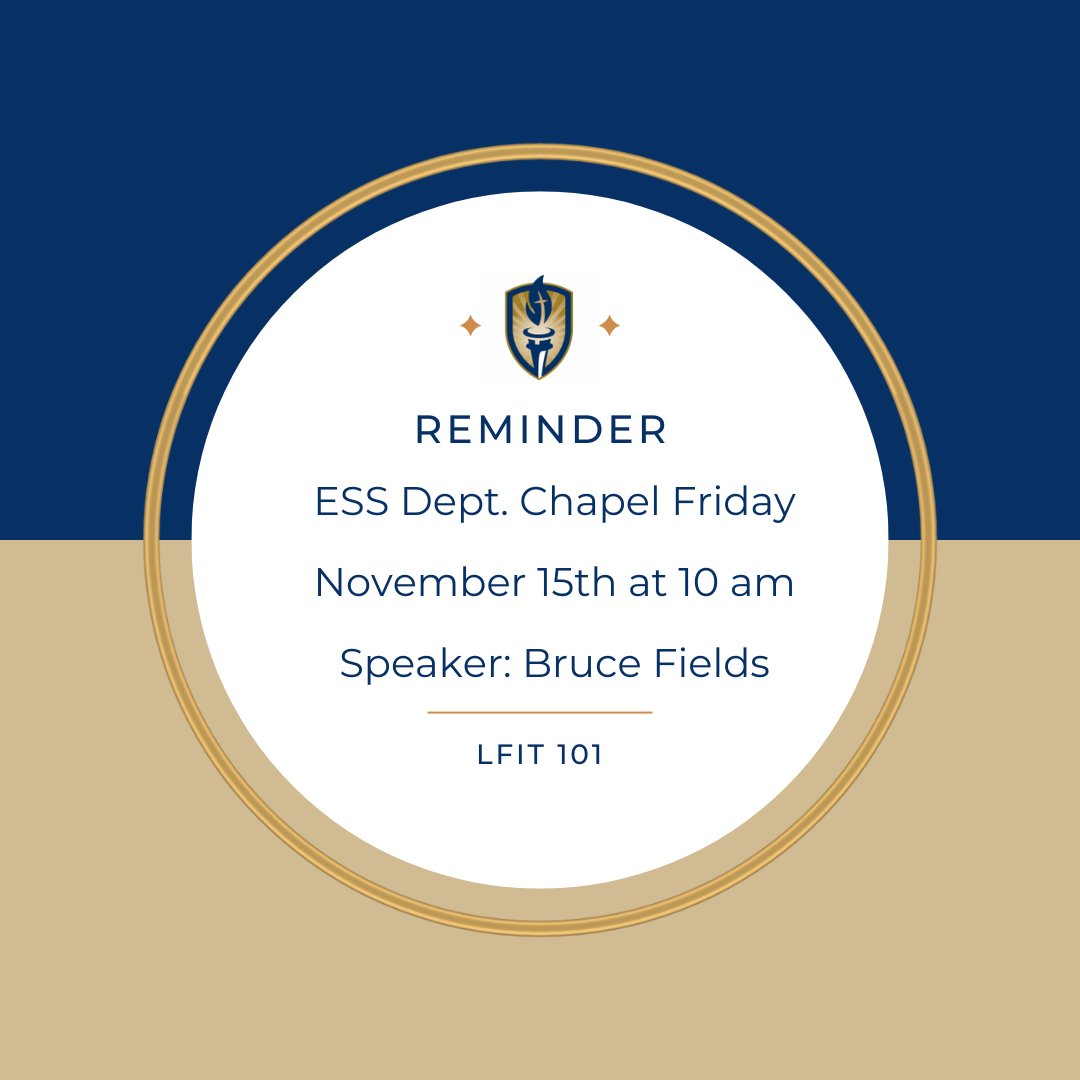 REMINDER

ESS Dept. Chapel Friday

November 15th at 10 am

Speaker: Bruce Fields

LFIT 101